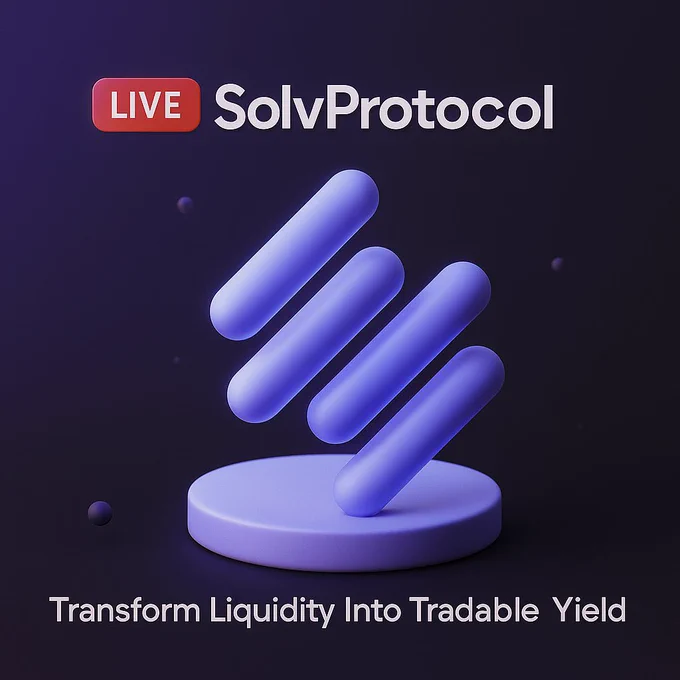 LIVE SolvProtocol

Transform Liquidity Into Tradable Yield